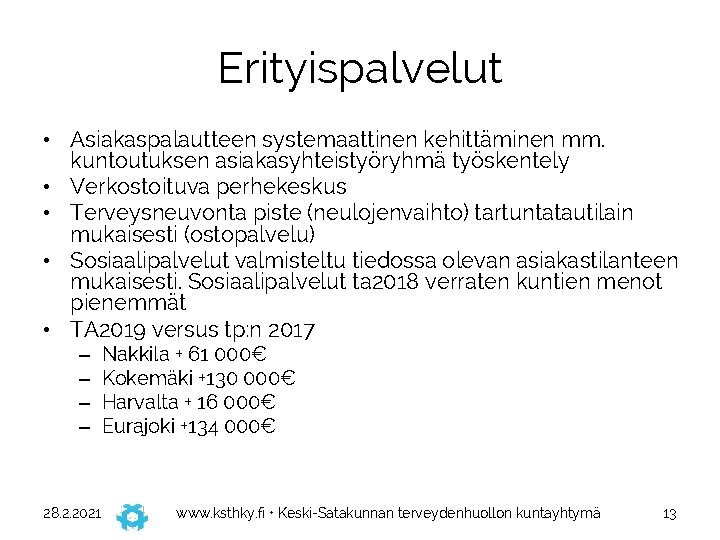 Erityispalvelut

• Asiakaspalautteen systemaattinen kehittäminen mm. kuntoutuksen asiakasyhteistyöryhmä työskentely
• Verkostoituva perhekeskus
• Terveysneuvonta piste (neulojenvaihto) tartuntatautilain mukaisesti (ostopalvelu)
• Sosiaalipalvelut valmisteltu tiedossa olevan asiakastilanteen mukaisesti. Sosiaalipalvelut ta2018 verraten kuntien menot pienemmät
• TA2019 versus tp:n 2017
– Nakkila + 61 000€
– Kokemäki +130 000€
– Harvalta + 16 000€
– Eurajoki +134 000€

28.2.2021 www.ksthky.fi • Keski-Satakunnan terveydenhuollon kuntayhtymä 13